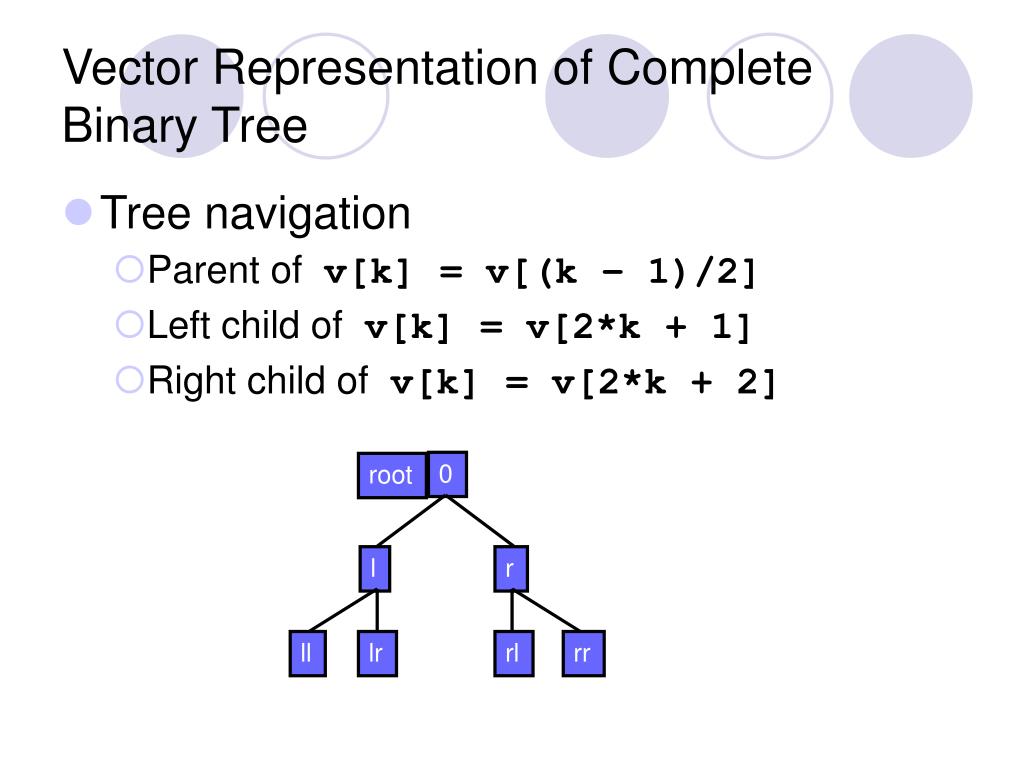 Vector Representation of Complete Binary Tree

Tree navigation

Parent of v[k] = v[(k – 1)/2]

Left child of v[k] = v[2*k + 1]

Right child of v[k] = v[2*k + 2]

root 0

l r

ll lr rl rr